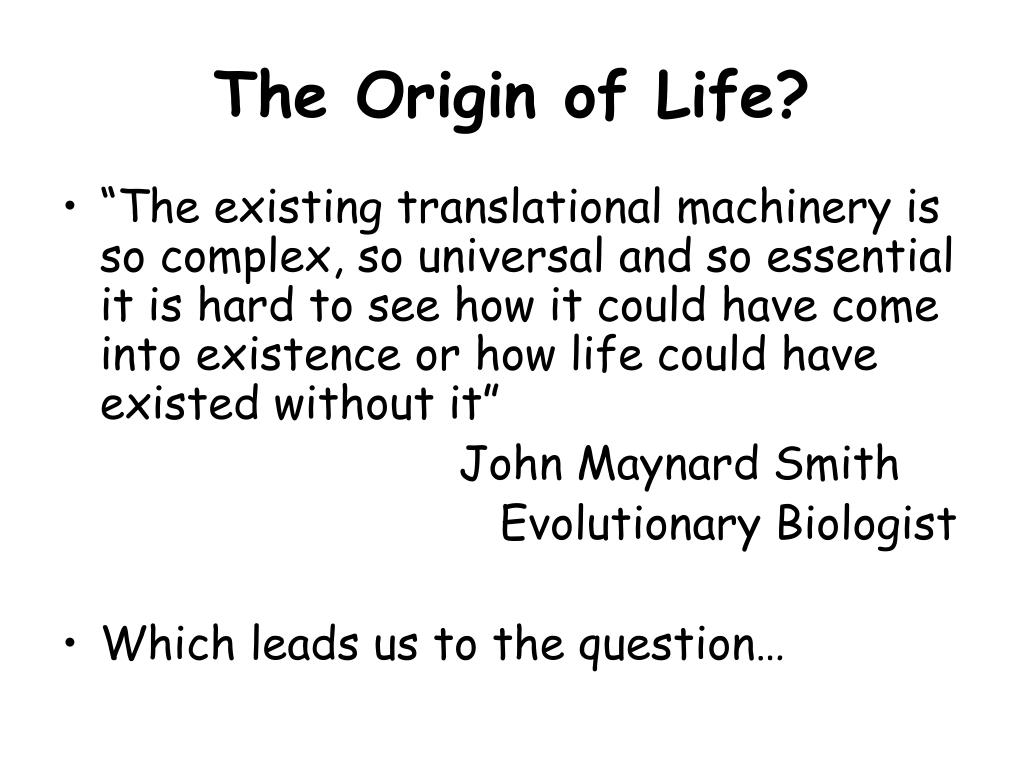 The Origin of Life?

• “The existing translational machinery is so complex, so universal and so essential it is hard to see how it could have come into existence or how life could have existed without it”

John Maynard Smith
Evolutionary Biologist

• Which leads us to the question…